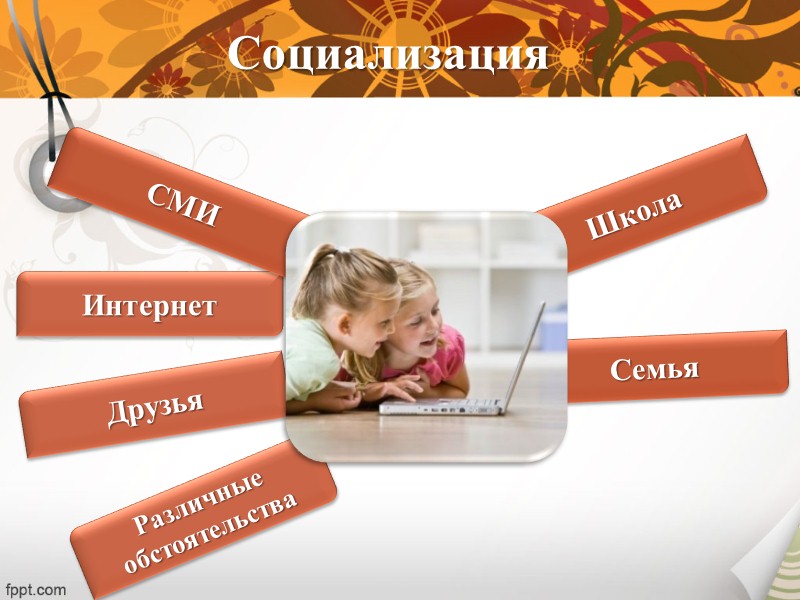 Социализация

СМИ

Интернет

Друзья

Различные обстоятельства

Школа

Семья

fppt.com